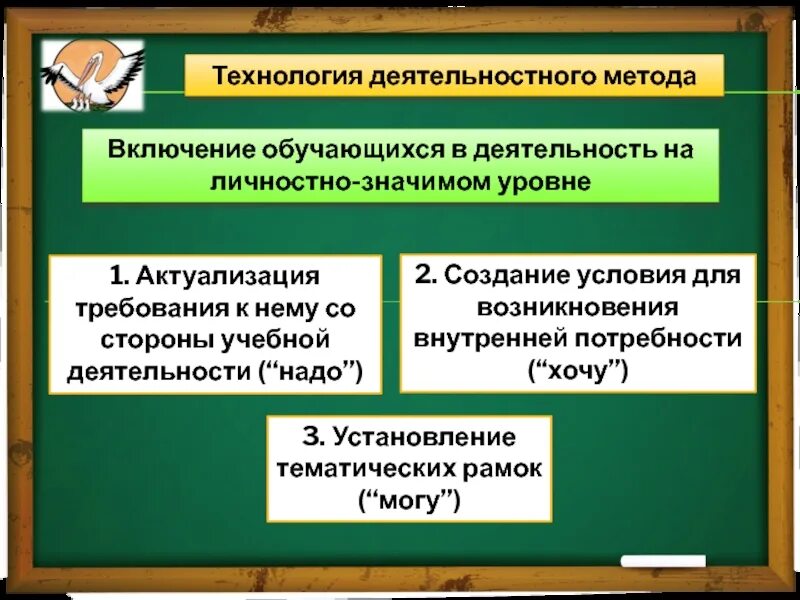 Технология деятельностного метода

Включение обучающихся в деятельность на личностно-значимом уровне

1. Актуализация требования к нему со стороны учебной деятельности (“надо”)

2. Создание условия для возникновения внутренней потребности (“хочу”)

3. Установление тематических рамок (“могу”)